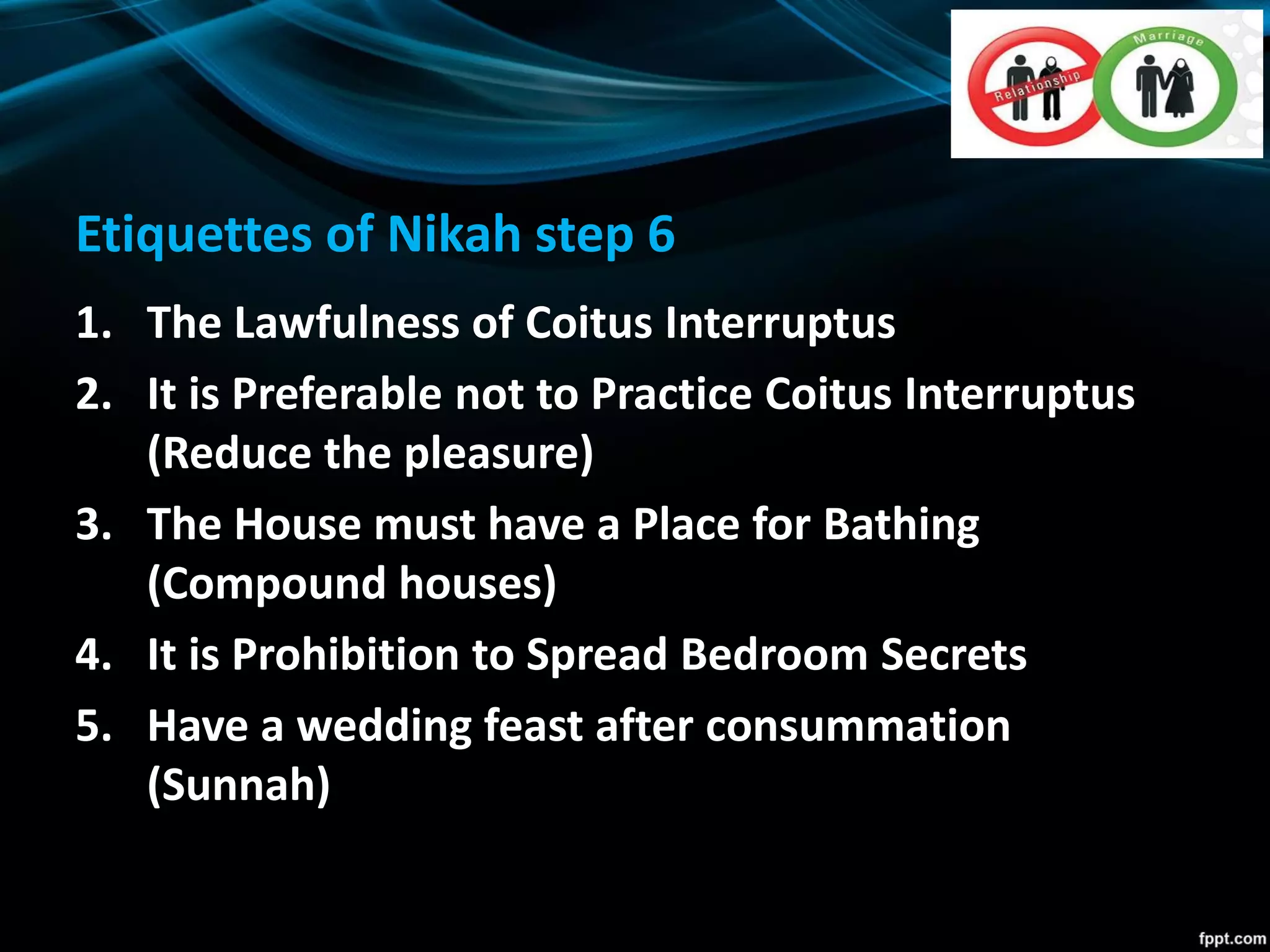 Relationship
Marriage

Etiquettes of Nikah step 6

1. The Lawfulness of Coitus Interruptus
2. It is Preferable not to Practice Coitus Interruptus (Reduce the pleasure)
3. The House must have a Place for Bathing (Compound houses)
4. It is Prohibition to Spread Bedroom Secrets
5. Have a wedding feast after consummation (Sunnah)

fppt.com